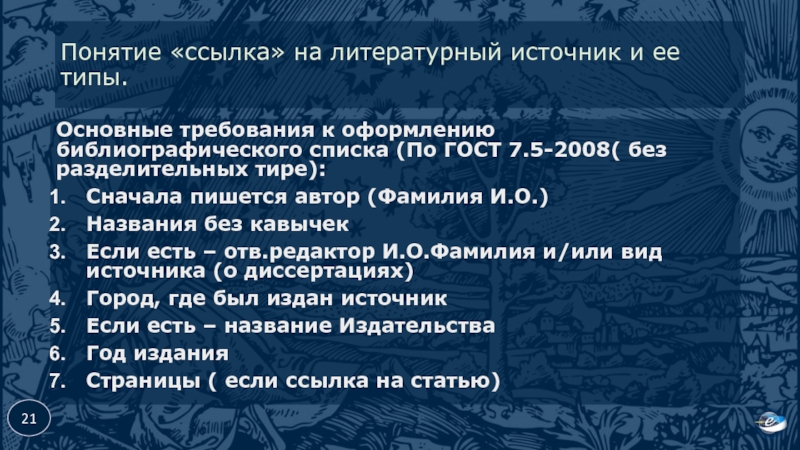 Понятие «ссылка» на литературный источник и ее типы.

Основные требования к оформлению библиографического списка (По ГОСТ 7.5-2008( без разделительных тире):

1. Сначала пишется автор (Фамилия И.О.)
2. Названия без кавычек
3. Если есть – отв.редактор И.О.Фамилия и/или вид источника (о диссертациях)
4. Город, где был издан источник
5. Если есть – название Издательства
6. Год издания
7. Страницы ( если ссылка на статью)

21